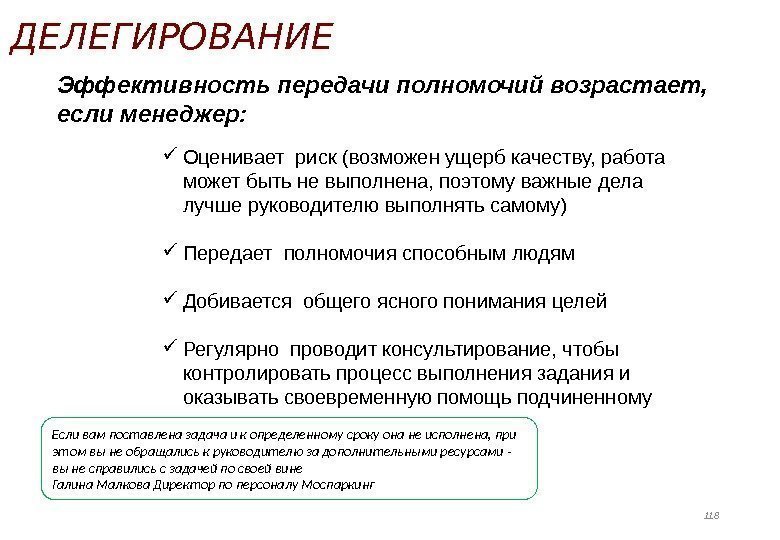 ДЕЛЕГИРОВАНИЕ

Эффективность передачи полномочий возрастает, если менеджер:

✓ Оценивает риск (возможен ущерб качеству, работа может быть не выполнена, поэтому важные дела лучше руководителю выполнять самому)

✓ Передает полномочия способным людям

✓ Добивается общего ясного понимания целей

✓ Регулярно проводит консультирование, чтобы контролировать процесс выполнения задания и оказывать своевременную помощь подчиненному

Если вам поставлена задача и к определенному сроку она не исполнена, при этом вы не обращались к руководителю за дополнительными ресурсами - вы не справились с задачей по своей вине
Галина Малкова Директор по персоналу Моспаркинг

118